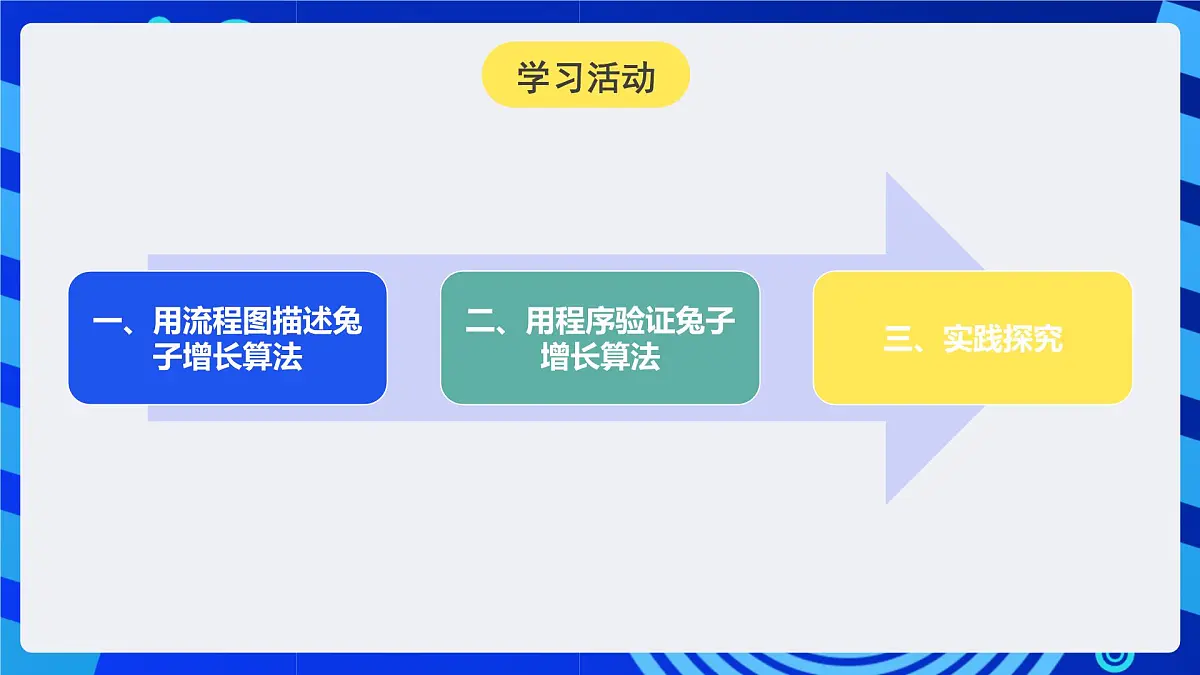 学习活动

一、用流程图描述兔子增长算法

二、用程序验证兔子增长算法

三、实践探究